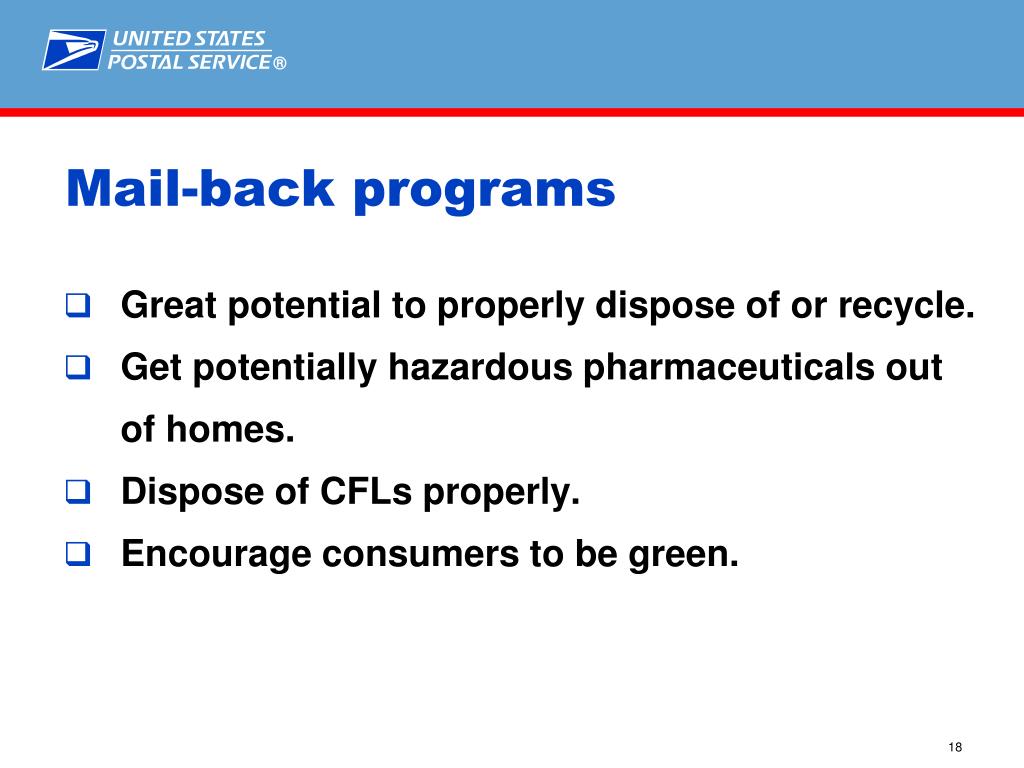 UNITED STATES
POSTAL SERVICE®

Mail-back programs

❑ Great potential to properly dispose of or recycle.
❑ Get potentially hazardous pharmaceuticals out of homes.
❑ Dispose of CFLs properly.
❑ Encourage consumers to be green.

18